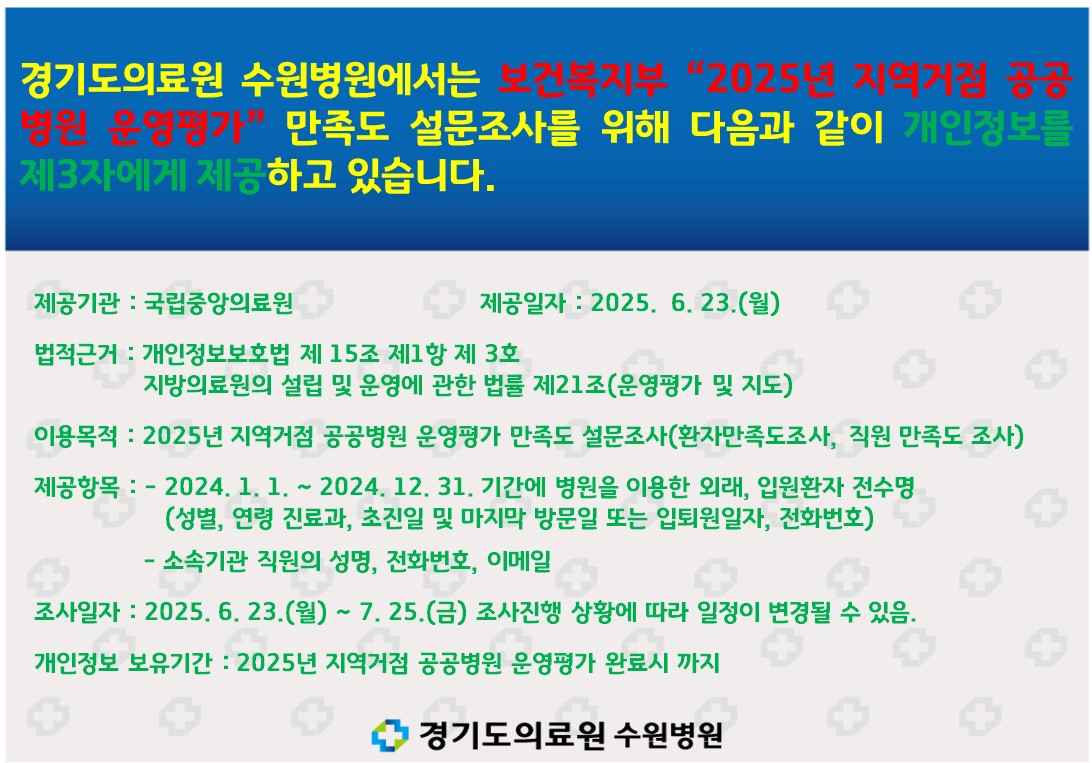 경기도의료원 수원병원에서는 보건복지부 “2025년 지역거점 공공병원 운영평가” 만족도 설문조사를 위해 다음과 같이 개인정보를 제3자에게 제공하고 있습니다.

제공기관 : 국립중앙의료원 제공일자 : 2025. 6. 23.(월)

법적근거 : 개인정보보호법 제 15조 제1항 제 3호
지방의료원의 설립 및 운영에 관한 법률 제21조(운영평가 및 지도)

이용목적 : 2025년 지역거점 공공병원 운영평가 만족도 설문조사(환자만족도조사, 직원 만족도 조사)

제공항목 : - 2024. 1. 1. ~ 2024. 12. 31. 기간에 병원을 이용한 외래, 입원환자 전수명
(성별, 연령 진료과, 초진일 및 마지막 방문일 또는 입퇴원일자, 전화번호)
- 소속기관 직원의 성명, 전화번호, 이메일

조사일자 : 2025. 6. 23.(월) ~ 7. 25.(금) 조사진행 상황에 따라 일정이 변경될 수 있음.

개인정보 보유기간 : 2025년 지역거점 공공병원 운영평가 완료시 까지

경기도의료원 수원병원